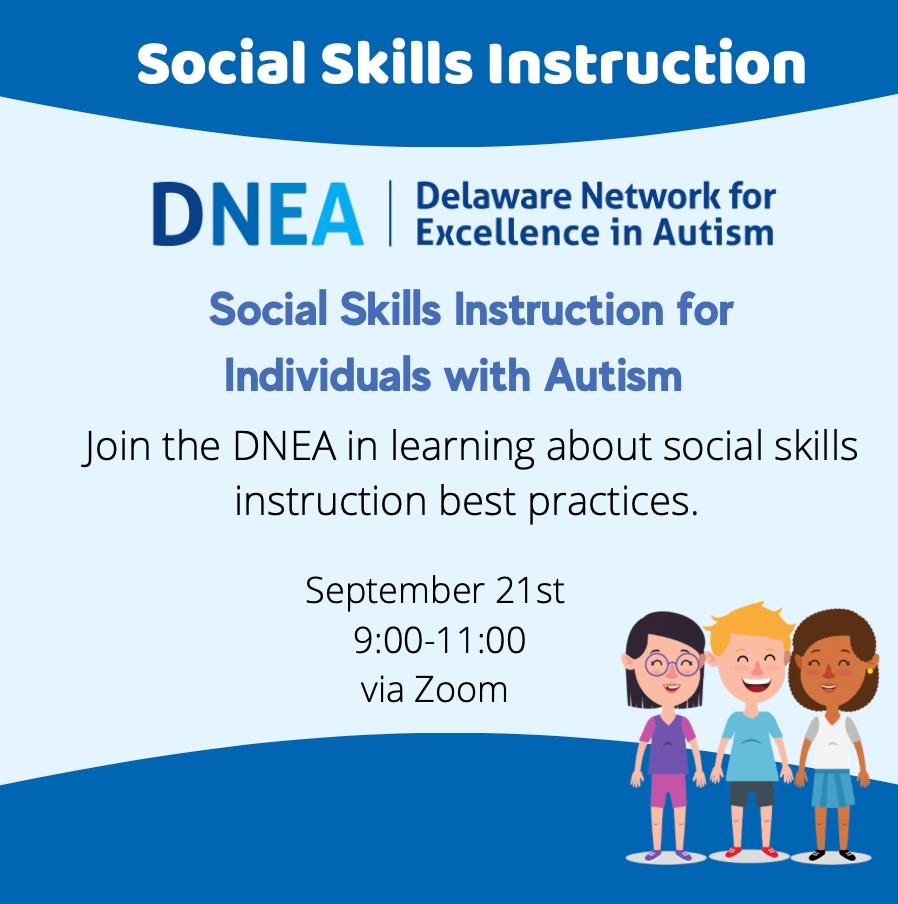 Social Skills Instruction

DNEA | Delaware Network for Excellence in Autism

Social Skills Instruction for Individuals with Autism

Join the DNEA in learning about social skills instruction best practices.

September 21st
9:00-11:00
via Zoom